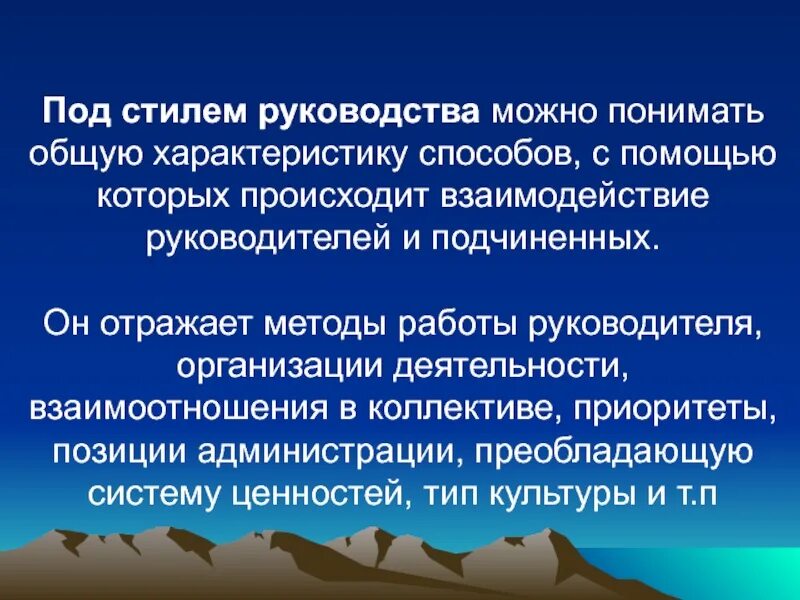 Под стилем руководства можно понимать общую характеристику способов, с помощью которых происходит взаимодействие руководителей и подчиненных.

Он отражает методы работы руководителя, организации деятельности, взаимоотношения в коллективе, приоритеты, позиции администрации, преобладающую систему ценностей, тип культуры и т.п